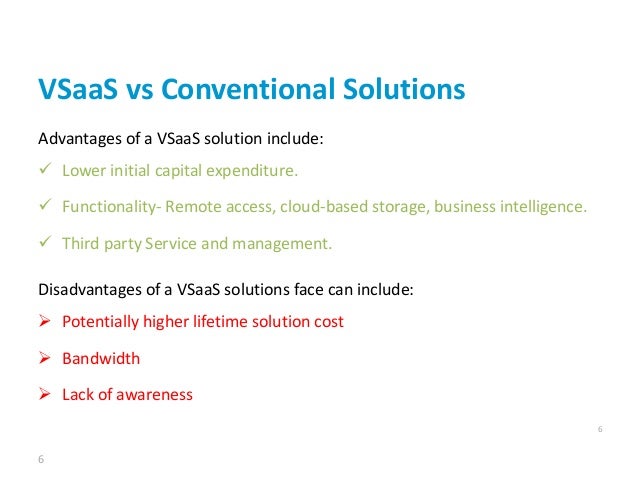 VSaaS vs Conventional Solutions

Advantages of a VSaaS solution include:

✓ Lower initial capital expenditure.

✓ Functionality- Remote access, cloud-based storage, business intelligence.

✓ Third party Service and management.

Disadvantages of a VSaaS solutions face can include:

➢ Potentially higher lifetime solution cost

➢ Bandwidth

➢ Lack of awareness

6

6